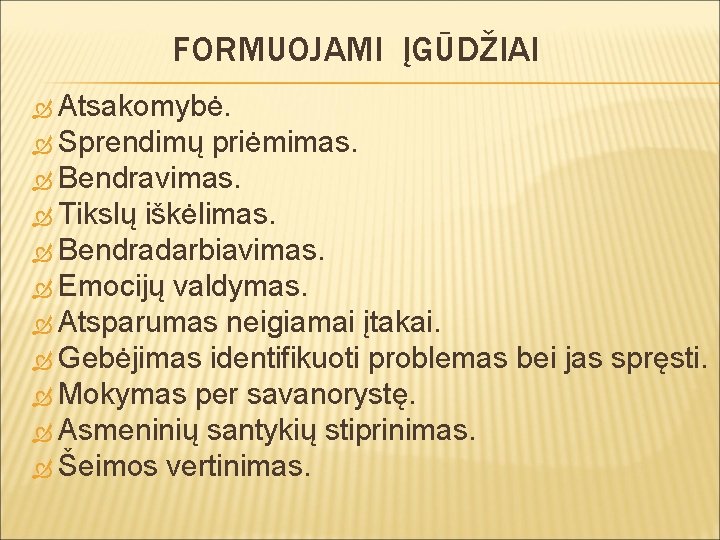 FORMUOJAMI ĮGŪDŽIAI

Atsakomybė.
Sprendimų priėmimas.
Bendravimas.
Tikslų iškėlimas.
Bendradarbiavimas.
Emocijų valdymas.
Atsparumas neigiamai įtakai.
Gebėjimas identifikuoti problemas bei jas spręsti.
Mokymas per savanorystę.
Asmeninių santykių stiprinimas.
Šeimos vertinimas.